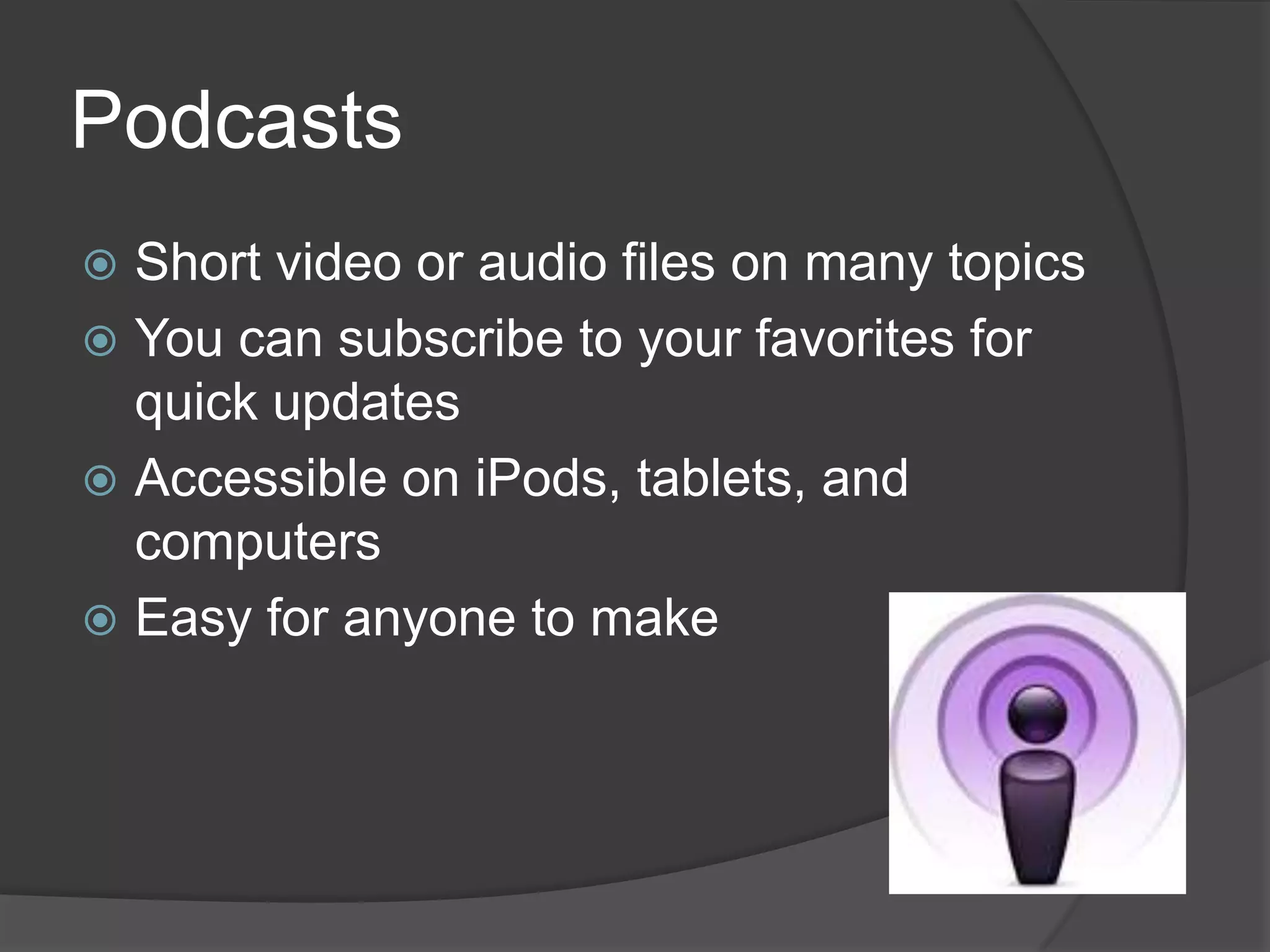 Podcasts

Short video or audio files on many topics

You can subscribe to your favorites for quick updates

Accessible on iPods, tablets, and computers

Easy for anyone to make